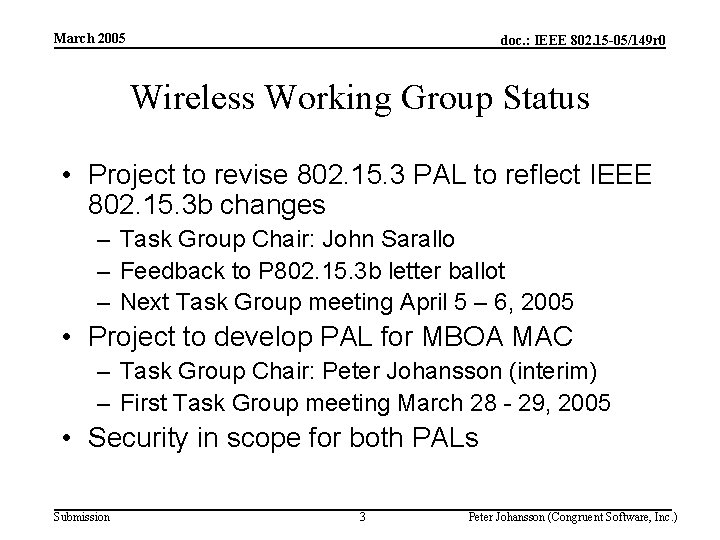 March 2005

doc.: IEEE 802.15-05/149r0

Wireless Working Group Status

• Project to revise 802.15.3 PAL to reflect IEEE 802.15.3b changes
– Task Group Chair: John Sarallo
– Feedback to P802.15.3b letter ballot
– Next Task Group meeting April 5 – 6, 2005
• Project to develop PAL for MBOA MAC
– Task Group Chair: Peter Johansson (interim)
– First Task Group meeting March 28 - 29, 2005
• Security in scope for both PALs

Submission

3

Peter Johansson (Congruent Software, Inc.)